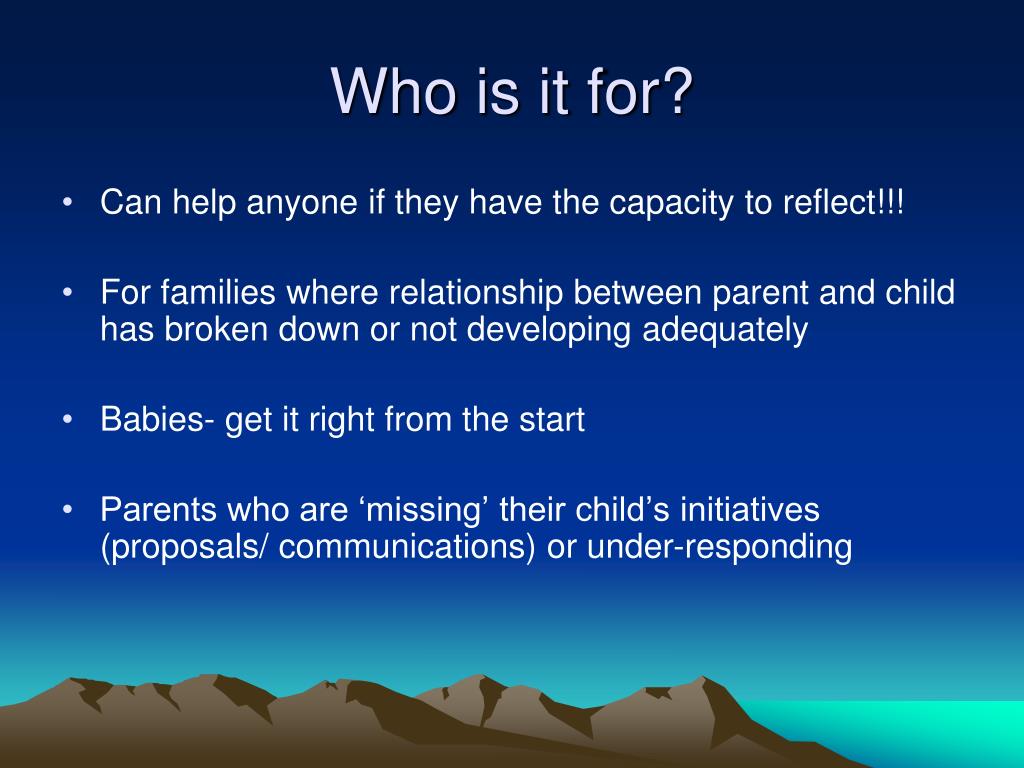 Who is it for?

• Can help anyone if they have the capacity to reflect!!!

• For families where relationship between parent and child has broken down or not developing adequately

• Babies- get it right from the start

• Parents who are ‘missing’ their child’s initiatives (proposals/ communications) or under-responding